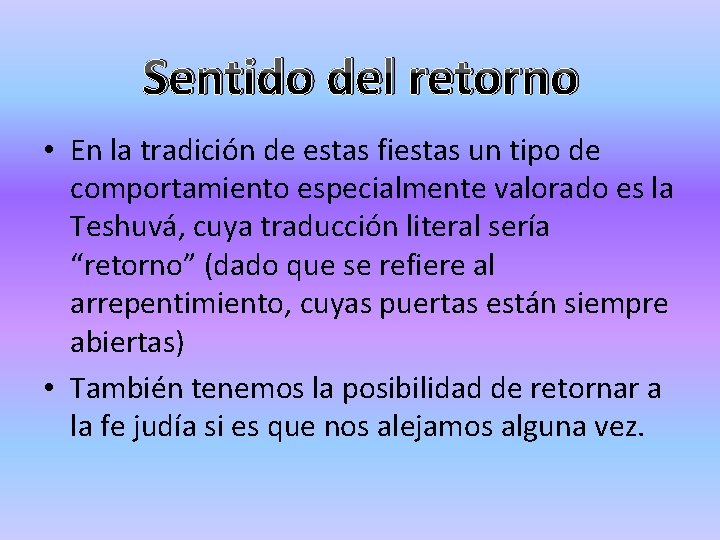 Sentido del retorno

• En la tradición de estas fiestas un tipo de comportamiento especialmente valorado es la Teshuvá, cuya traducción literal sería “retorno” (dado que se refiere al arrepentimiento, cuyas puertas están siempre abiertas)

• También tenemos la posibilidad de retornar a la fe judía si es que nos alejamos alguna vez.